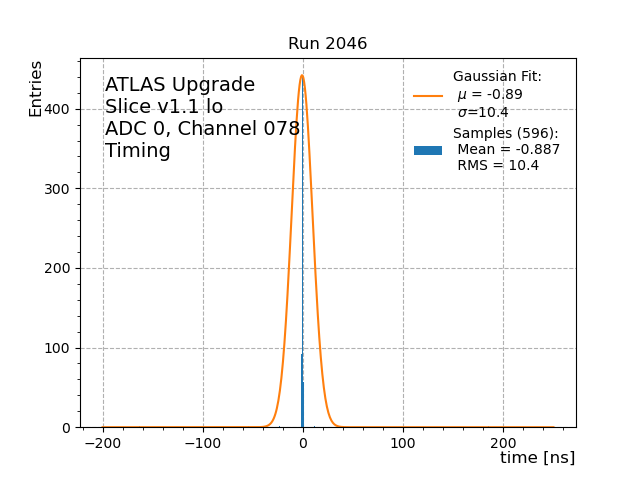 Run 2046

Entries

ATLAS Upgrade
Slice v1.1 lo
ADC 0, Channel 078
Timing

Gaussian Fit:
$\mu$ = -0.89
$\sigma$=10.4
Samples (596):
Mean = -0.887
RMS = 10.4

400
300
200
100
0

−200 −100 0 100 200
time [ns]